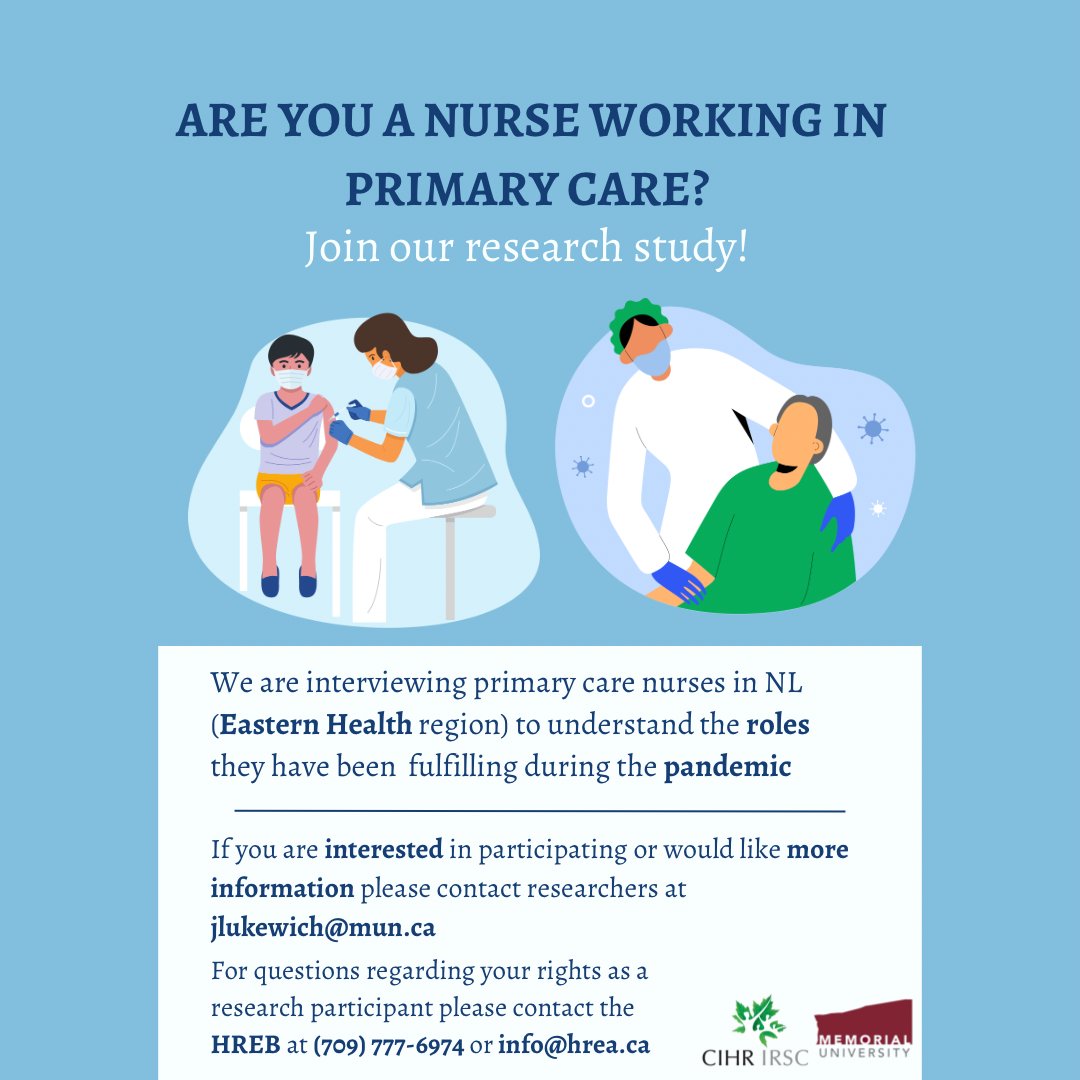 ARE YOU A NURSE WORKING IN PRIMARY CARE?
Join our research study!

We are interviewing primary care nurses in NL (Eastern Health region) to understand the roles they have been fulfilling during the pandemic

If you are interested in participating or would like more information please contact researchers at jlukewich@mun.ca

For questions regarding your rights as a research participant please contact the HREB at (709) 777-6974 or info@hrea.ca

CIHR IRSC

MEMORIAL UNIVERSITY